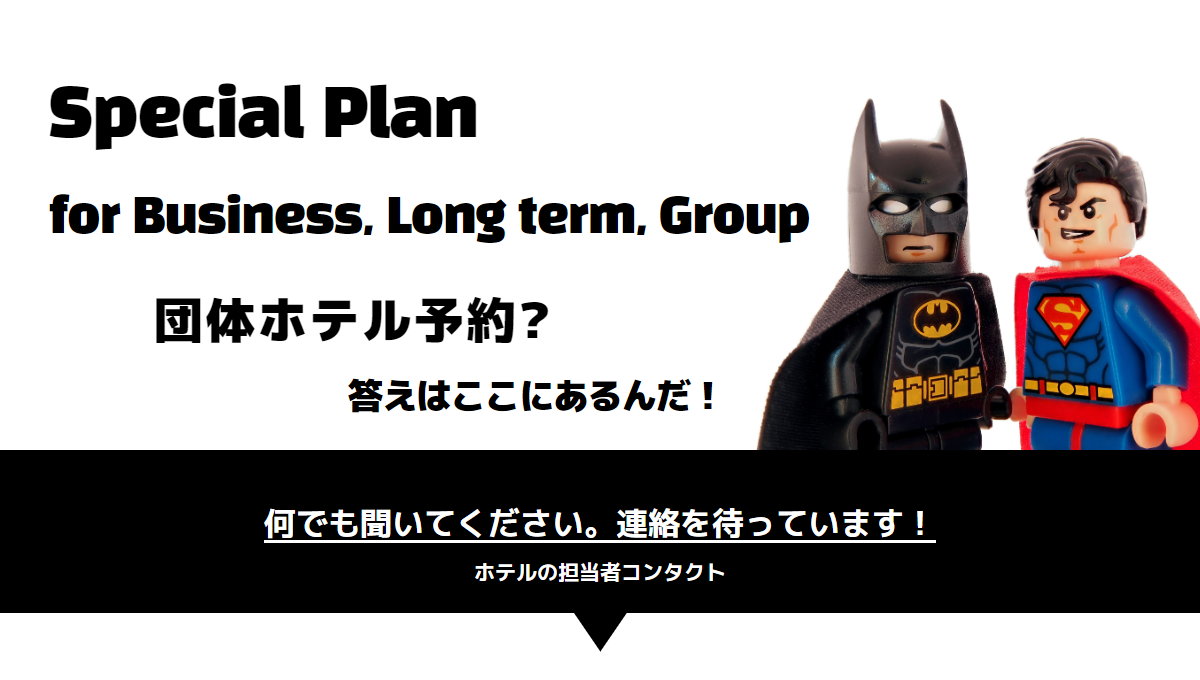 Special Plan

for Business, Long term, Group

団体ホテル予約？

答えはここにあるんだ！

何でも聞いてください。連絡を待っています！

ホテルの担当者コンタクト